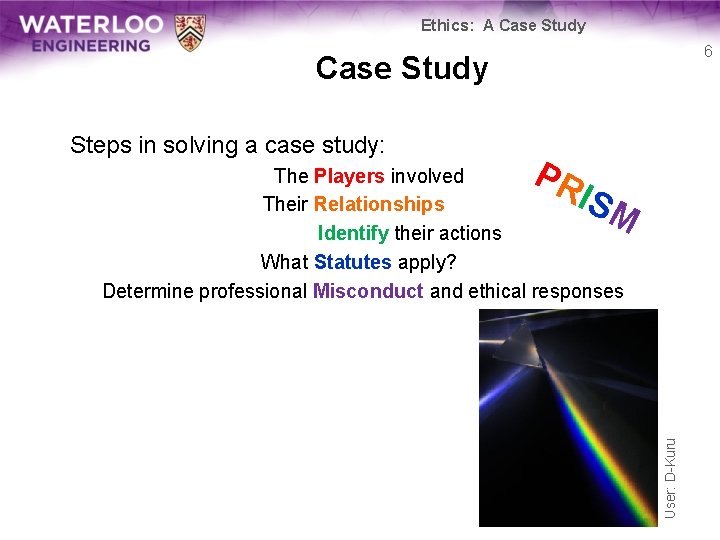 WATERLOO ENGINEERING

Ethics: A Case Study

6

Case Study

Steps in solving a case study:

The Players involved

Their Relationships

Identify their actions

What Statutes apply?

Determine professional Misconduct and ethical responses

PRISM

User: D-Kuru